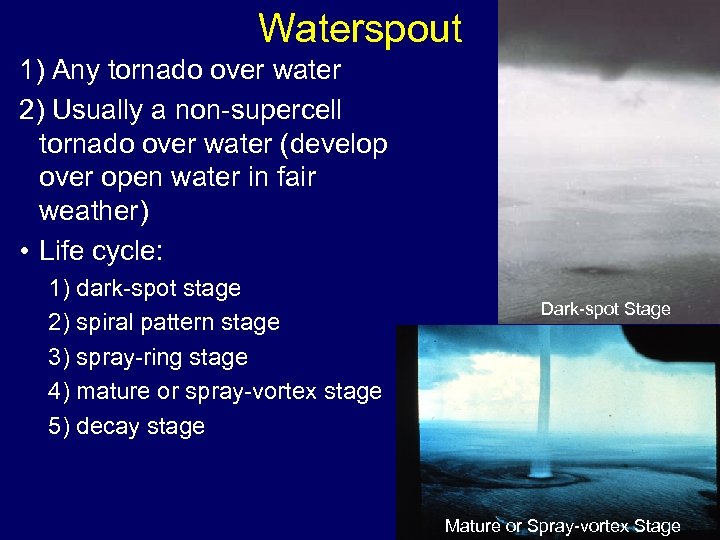 Waterspout

1) Any tornado over water

2) Usually a non-supercell tornado over water (develop over open water in fair weather)

• Life cycle:

1) dark-spot stage
2) spiral pattern stage
3) spray-ring stage
4) mature or spray-vortex stage
5) decay stage

Dark-spot Stage

Mature or Spray-vortex Stage